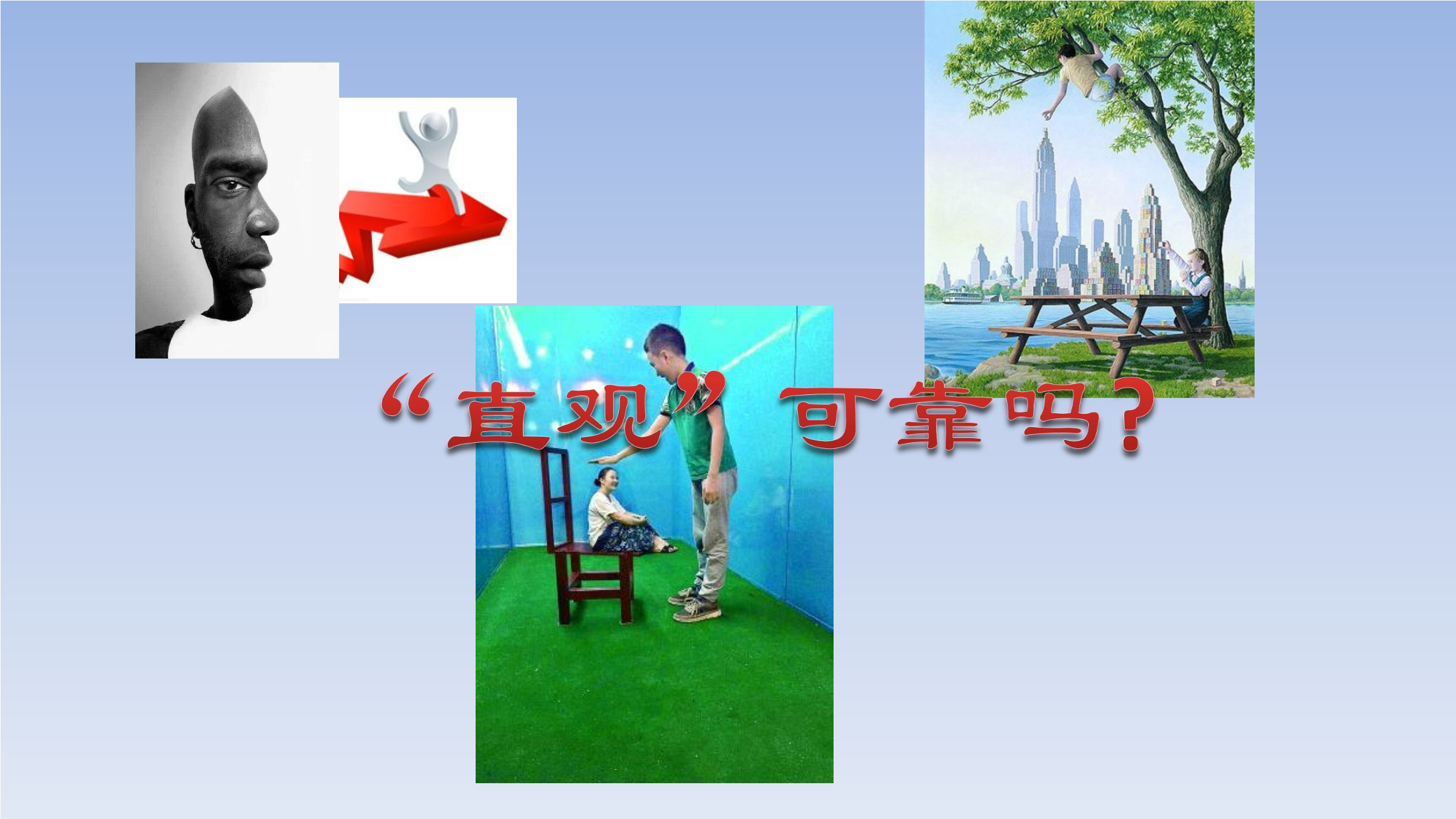 “直观”可靠吗?